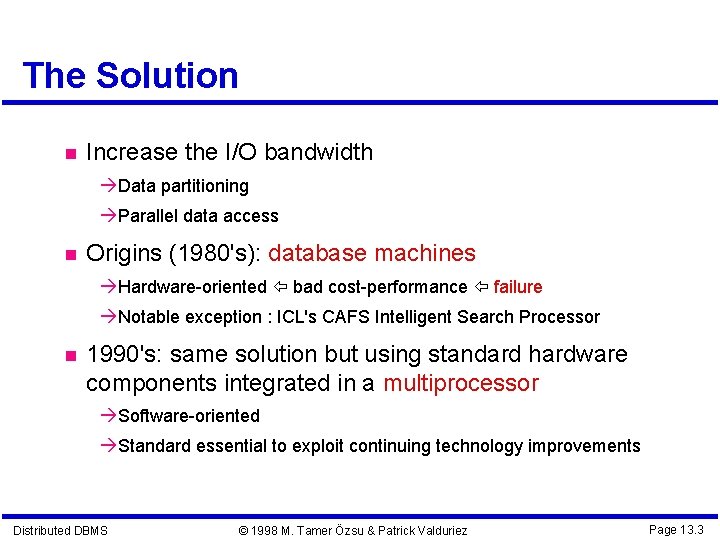 The Solution

■ Increase the I/O bandwidth

→Data partitioning

→Parallel data access

■ Origins (1980's): database machines

→Hardware-oriented ⇦ bad cost-performance ⇦ failure

→Notable exception : ICL's CAFS Intelligent Search Processor

■ 1990's: same solution but using standard hardware components integrated in a multiprocessor

→Software-oriented

→Standard essential to exploit continuing technology improvements

Distributed DBMS © 1998 M. Tamer Özsu & Patrick Valduriez Page 13.3